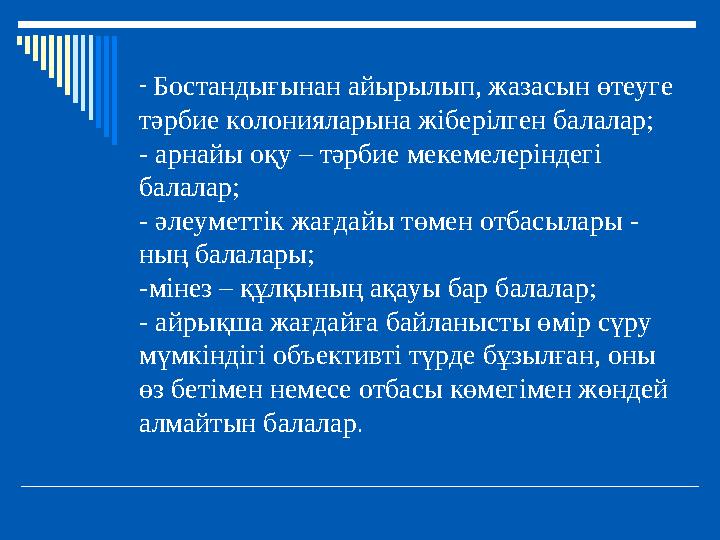 - Бостандығынан айырылып, жазасын өтеуге тәрбие колонияларына жіберілген балалар;
- арнайы оқу – тәрбие мекемелеріндегі балалар;
- әлеуметтік жағдайы төмен отбасылары - ның балалары;
-мінез – құлқының ақауы бар балалар;
- айрықша жағдайға байланысты өмір сүру мүмкіндігі объективті түрде бұзылған, оны өз бетімен немесе отбасы көмегімен жөндей алмайтын балалар.